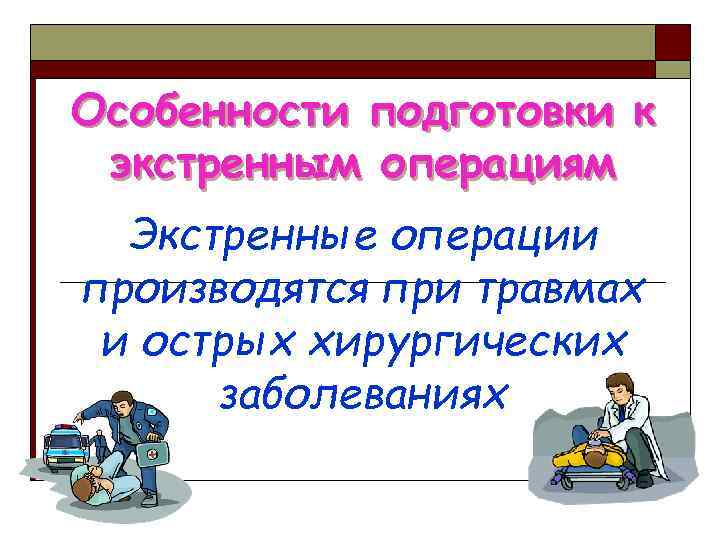 Особенности подготовки к экстренным операциям

Экстренные операции производятся при травмах и острых хирургических заболеваниях